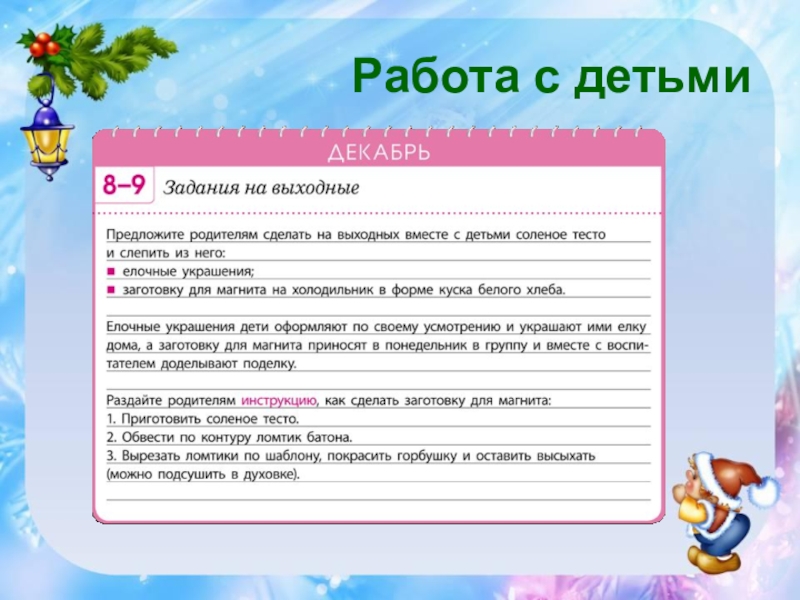 Работа с детьми

ДЕКАБРЬ

8–9 Задания на выходные

Предложите родителям сделать на выходных вместе с детьми соленое тесто и слепить из него:
■ елочные украшения;
■ заготовку для магнита на холодильник в форме куска белого хлеба.

Елочные украшения дети оформляют по своему усмотрению и украшают ими елку дома, а заготовку для магнита приносят в понедельник в группу и вместе с воспитателем доделывают поделку.

Раздайте родителям инструкцию, как сделать заготовку для магнита:
1. Приготовить соленое тесто.
2. Обвести по контуру ломтик батона.
3. Вырезать ломтики по шаблону, покрасить горбушку и оставить высыхать (можно подсушить в духовке).